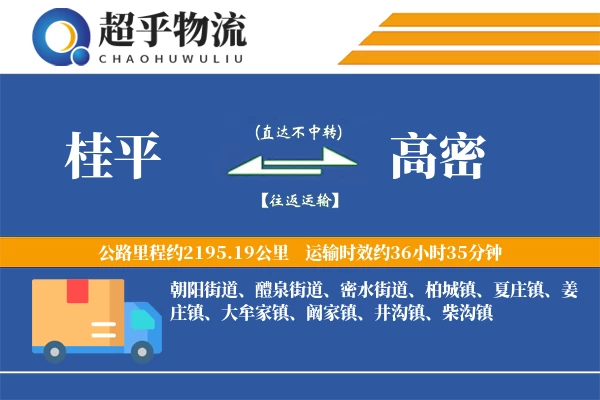 超乎物流
CHAOHUWULIU

桂平

(直达不中转)

【往返运输】

高密

公路里程约2195.19公里 运输时效约36小时35分钟

朝阳街道、醴泉街道、密水街道、柏城镇、夏庄镇、姜庄镇、大牟家镇、阚家镇、井沟镇、柴沟镇